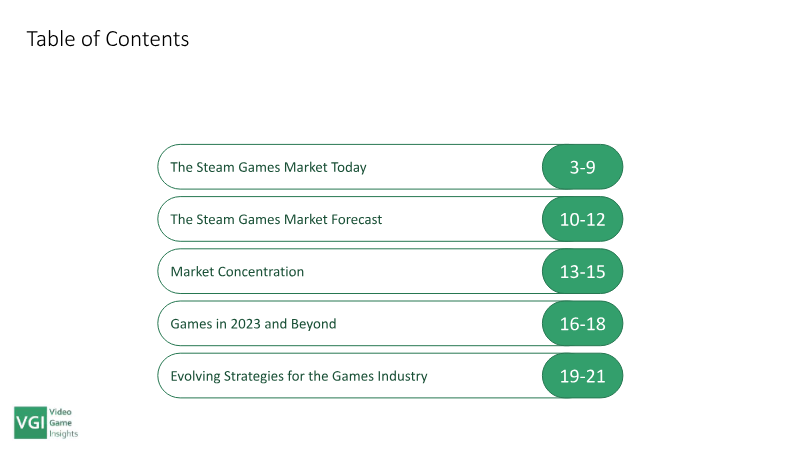 Table of Contents

The Steam Games Market Today 3-9

The Steam Games Market Forecast 10-12

Market Concentration 13-15

Games in 2023 and Beyond 16-18

Evolving Strategies for the Games Industry 19-21

VGI Video Game Insights